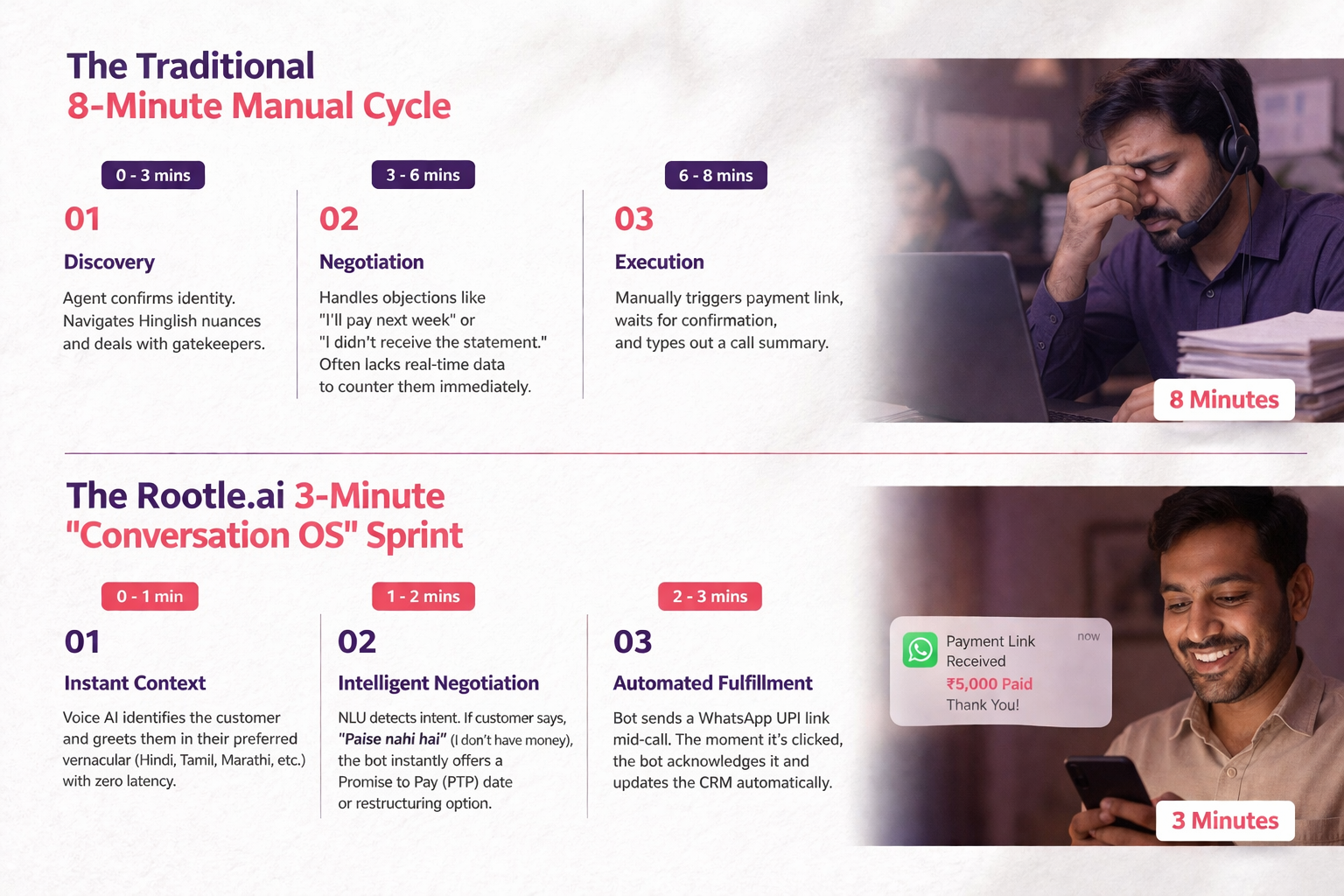 The Traditional
8-Minute Manual Cycle

0 - 3 mins
01
Discovery
Agent confirms identity. Navigates Hinglish nuances and deals with gatekeepers.

3 - 6 mins
02
Negotiation
Handles objections like "I'll pay next week" or "I didn't receive the statement." Often lacks real-time data to counter them immediately.

6 - 8 mins
03
Execution
Manually triggers payment link, waits for confirmation, and types out a call summary.

8 Minutes

The Rootle.ai 3-Minute "Conversation OS" Sprint

0 - 1 min
01
Instant Context
Voice AI identifies the customer and greets them in their preferred vernacular (Hindi, Tamil, Marathi, etc.) with zero latency.

1 - 2 mins
02
Intelligent Negotiation
NLU detects intent. If customer says, "Paise nahi hai" (I don't have money), the bot instantly offers a Promise to Pay (PTP) date or restructuring option.

2 - 3 mins
03
Automated Fulfillment
Bot sends a WhatsApp UPI link mid-call. The moment it's clicked, the bot acknowledges it and updates the CRM automatically.

Payment Link Received
now
₹5,000 Paid
Thank You!

3 Minutes